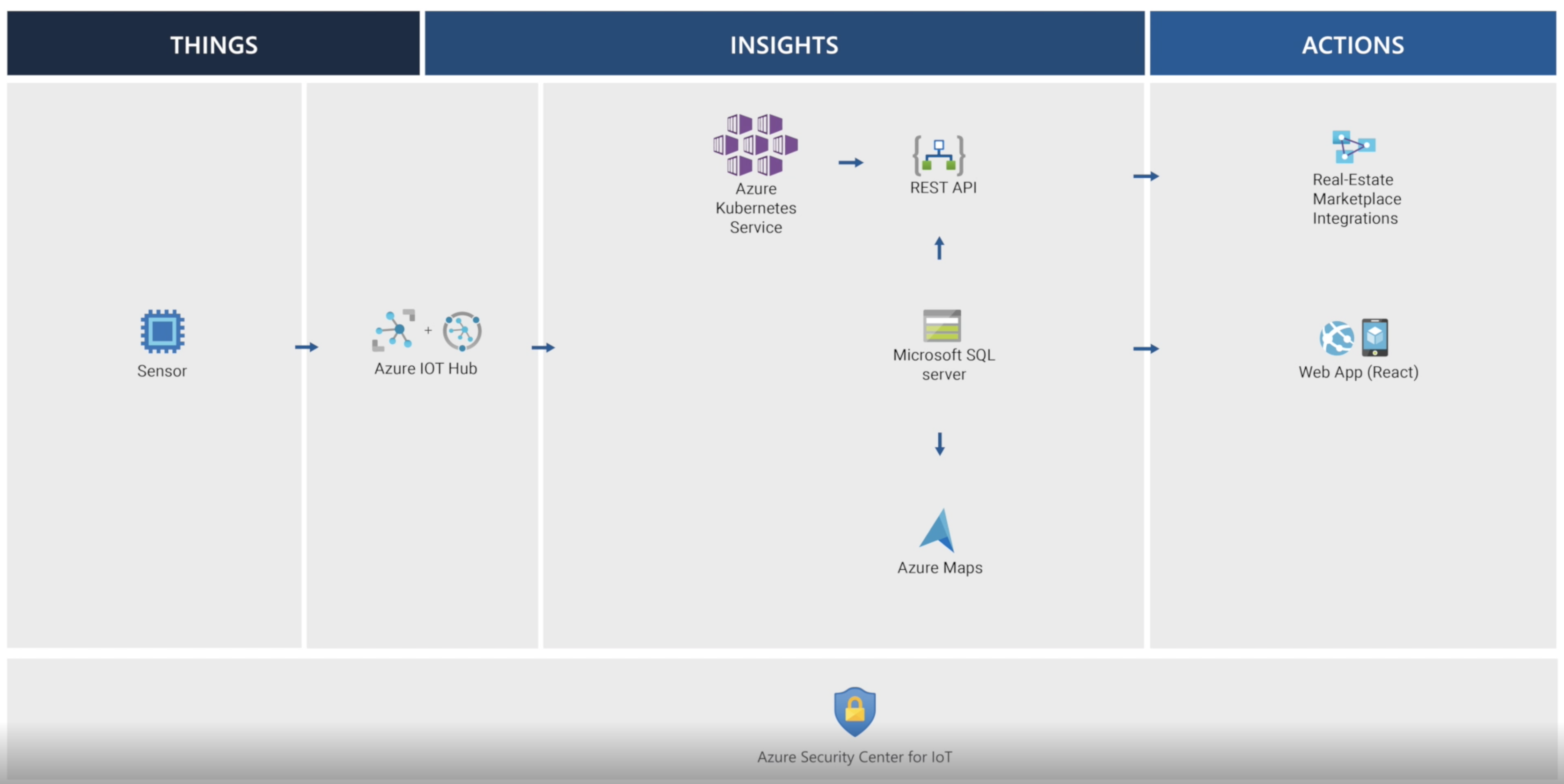 THINGS

INSIGHTS

ACTIONS

Sensor

+

Azure IOT Hub

Azure Kubernetes Service

REST API

Microsoft SQL server

Azure Maps

Real-Estate Marketplace Integrations

Web App (React)

Azure Security Center for IoT